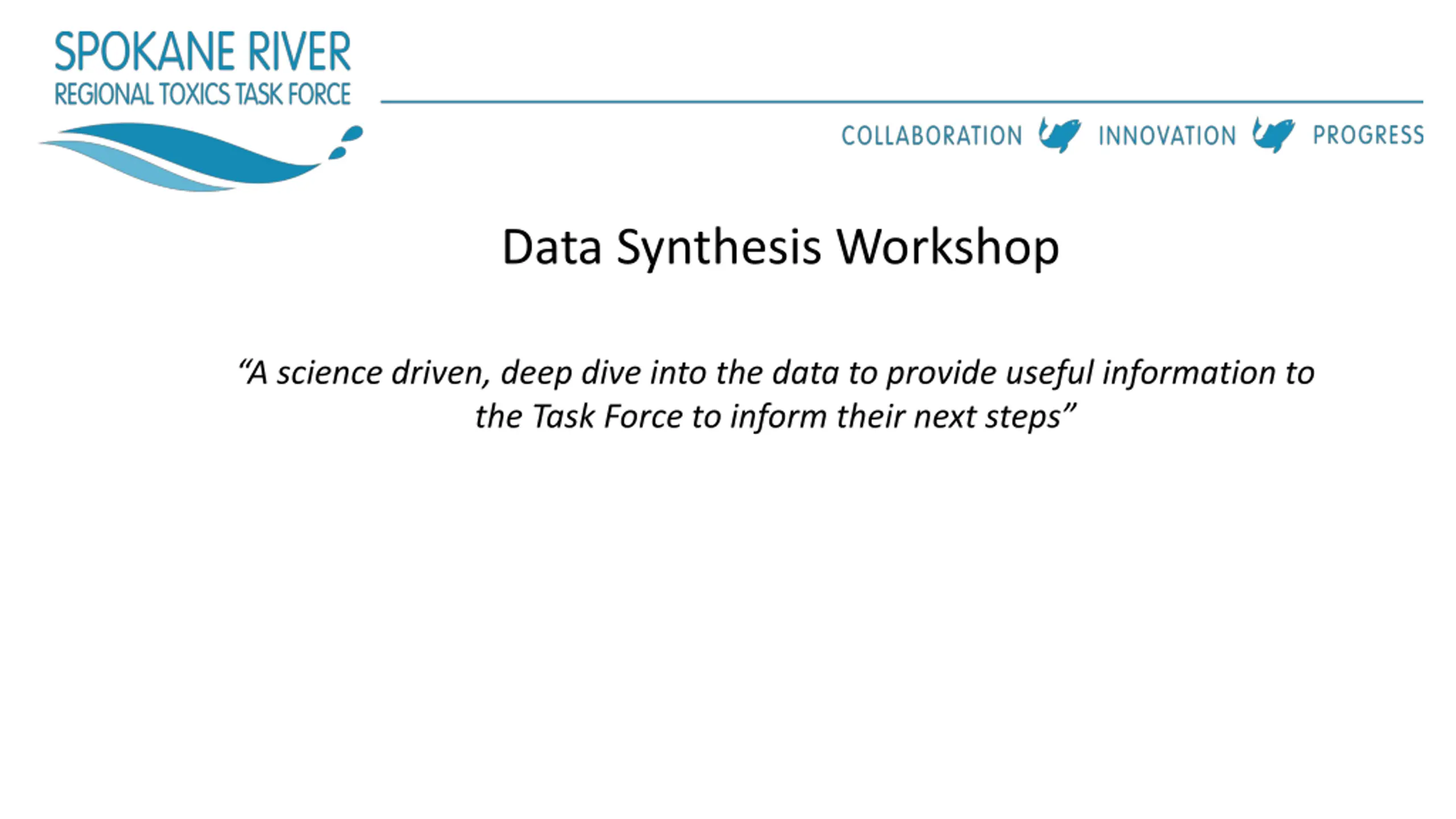 SPOKANE RIVER
REGIONAL TOXICS TASK FORCE

COLLABORATION INNOVATION PROGRESS

Data Synthesis Workshop

“A science driven, deep dive into the data to provide useful information to the Task Force to inform their next steps”